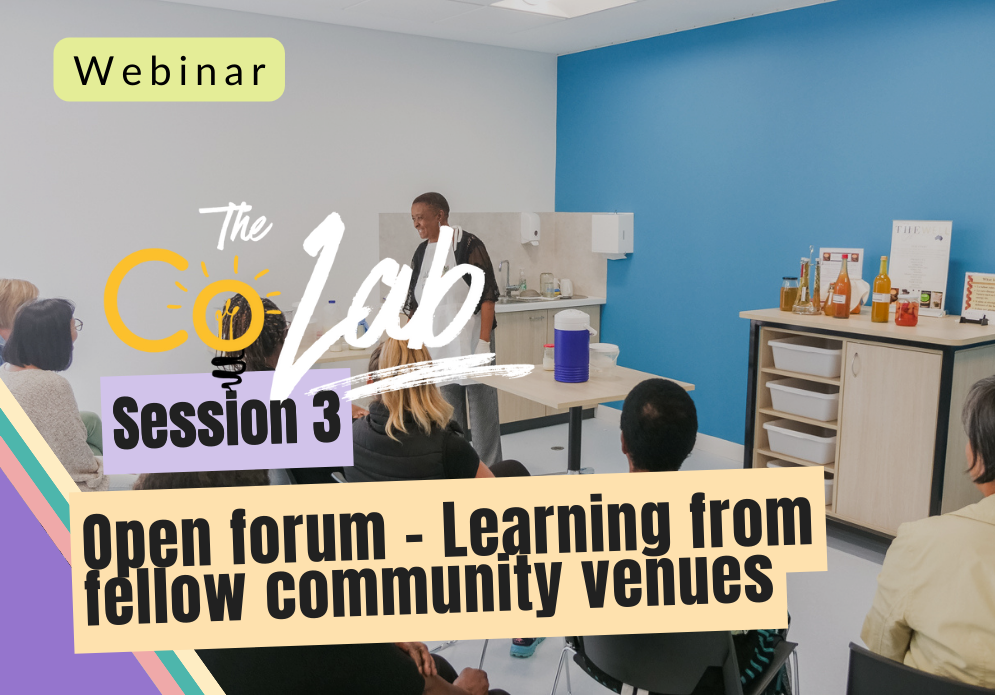 Webinar

The Co Lab

Session 3

Open forum - Learning from fellow community venues